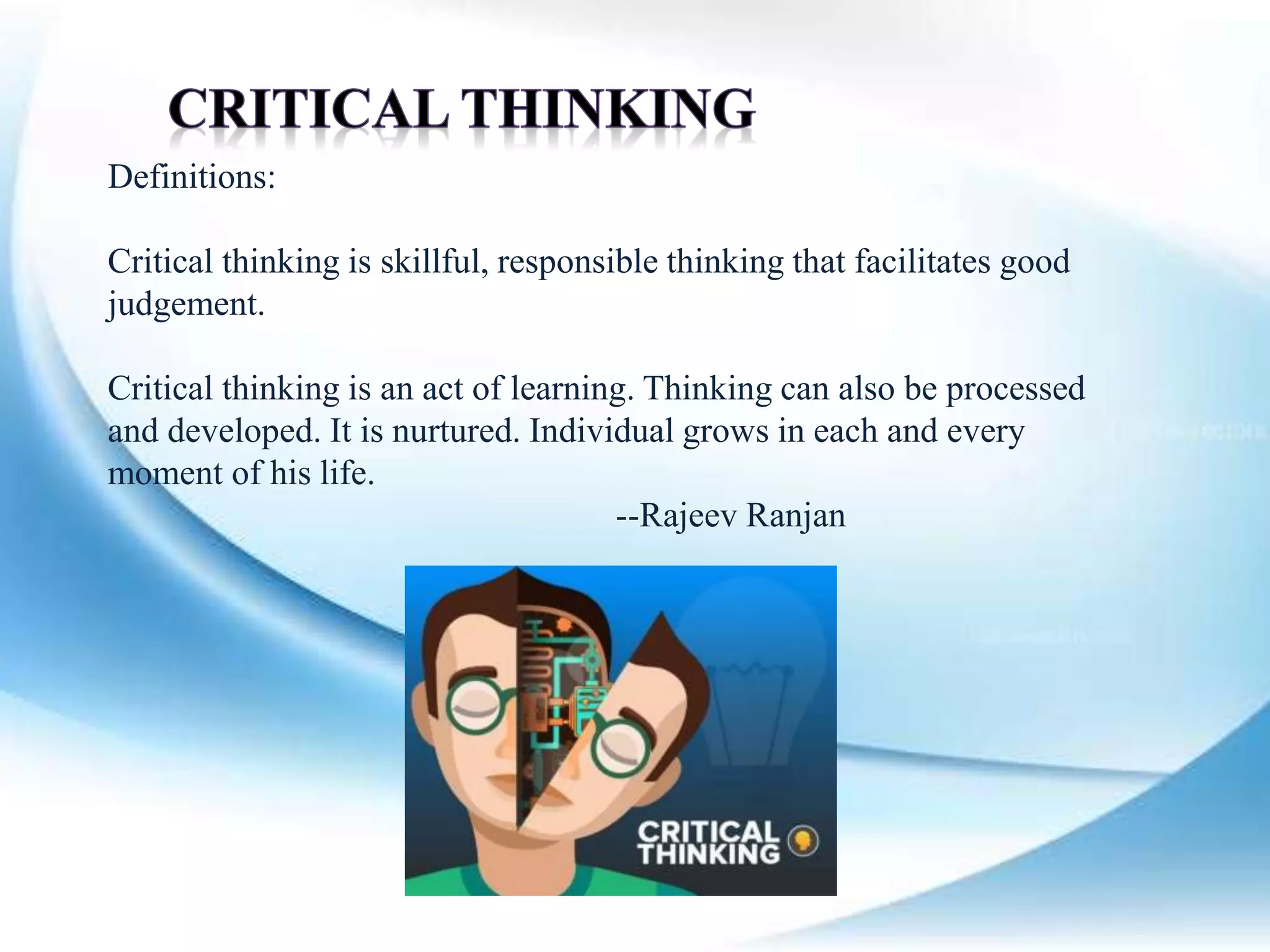 CRITICAL THINKING

Definitions:

Critical thinking is skillful, responsible thinking that facilitates good judgement.

Critical thinking is an act of learning. Thinking can also be processed and developed. It is nurtured. Individual grows in each and every moment of his life.

--Rajeev Ranjan

CRITICAL THINKING